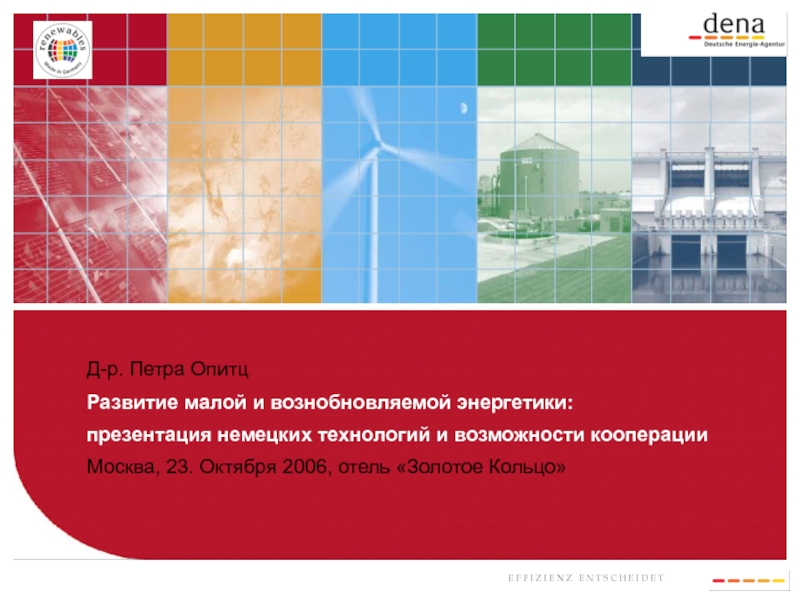 renewables
Made in Germany

dena
Deutsche Energie-Agentur

Д-р. Петра Опитц

Развитие малой и вознобновляемой энергетики:
презентация немецких технологий и возможности кооперации

Москва, 23. Октября 2006, отель «Золотое Кольцо»

EFFIZIENZ ENTSCHEIDET